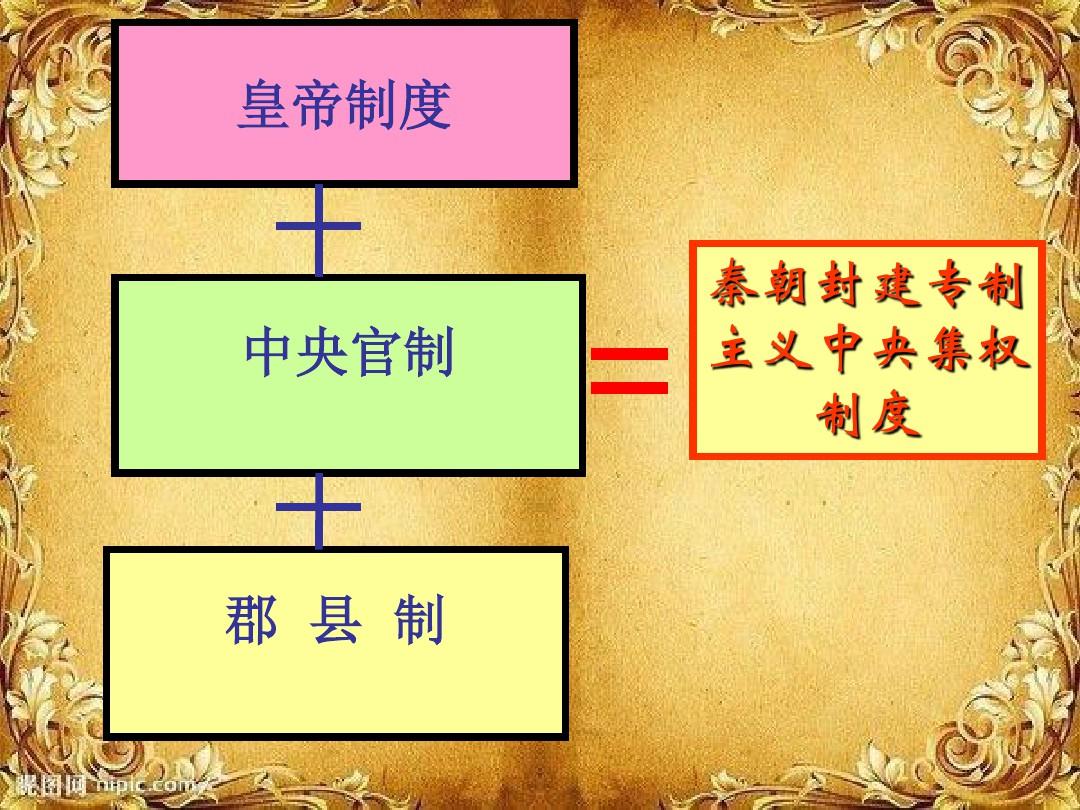 皇帝制度

+

中央官制

+

郡 县 制

=

秦朝封建专制主义中央集权制度

昵图网 nipic.com